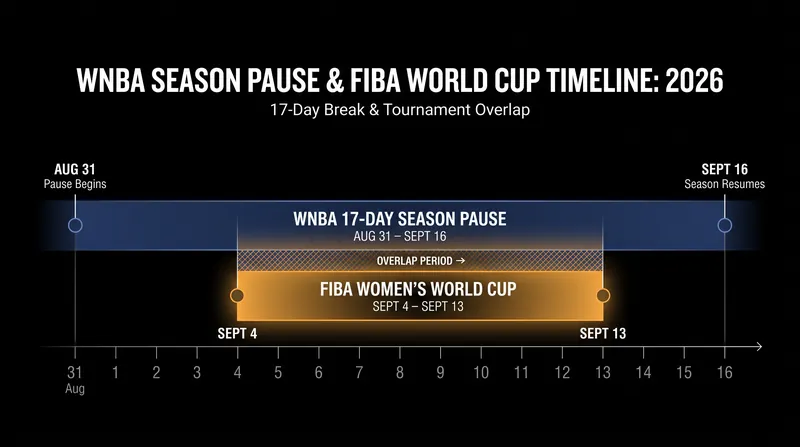 WNBA SEASON PAUSE & FIBA WORLD CUP TIMELINE: 2026
17-Day Break & Tournament Overlap

AUG 31
Pause Begins

SEPT 16
Season Resumes

WNBA 17-DAY SEASON PAUSE
AUG 31 – SEPT 16

OVERLAP PERIOD →

FIBA WOMEN'S WORLD CUP
SEPT 4 – SEPT 13

SEPT 4

SEPT 13

31 Aug 1 2 3 4 5 6 7 8 9 10 11 12 13 14 15 16